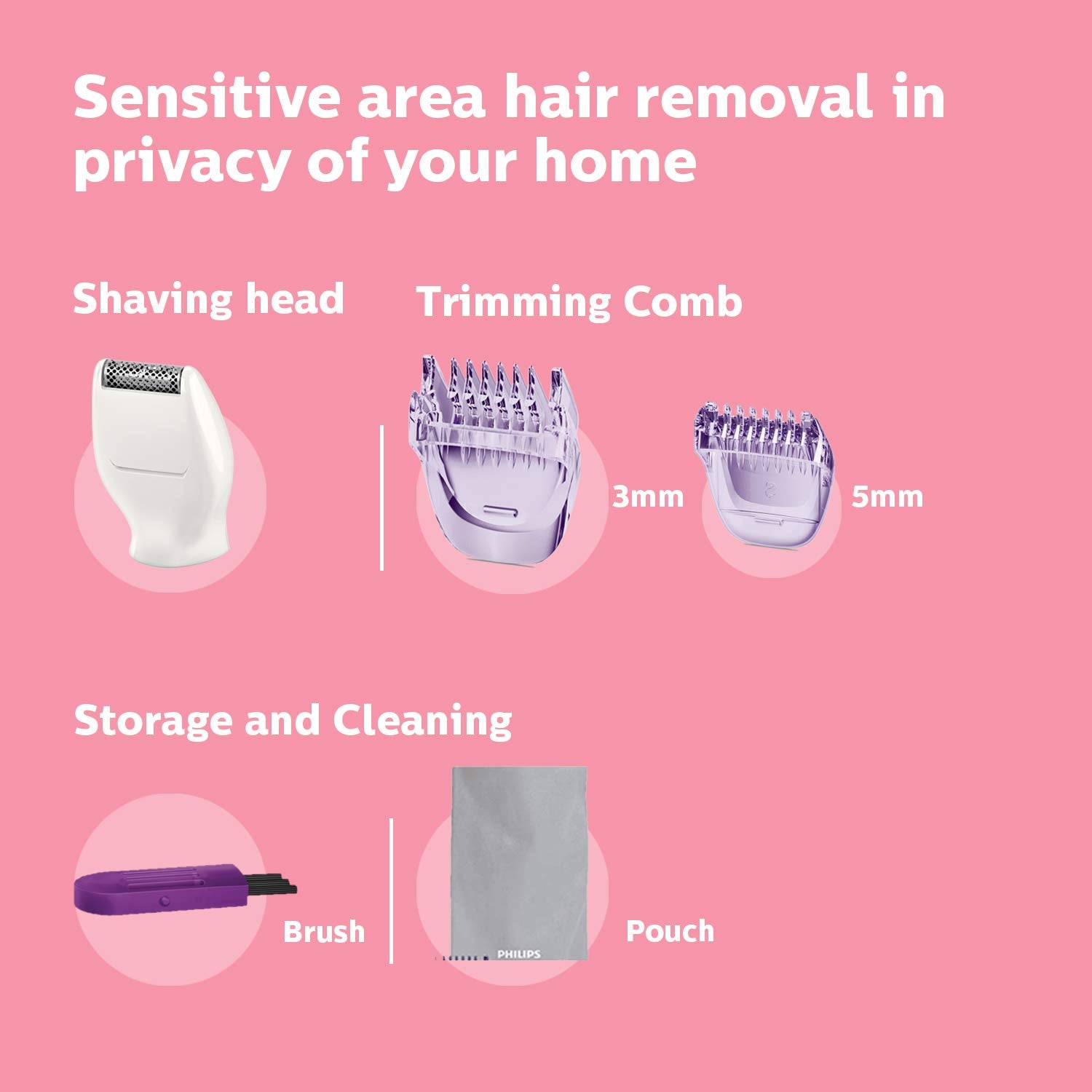 Sensitive area hair removal in privacy of your home

Shaving head

Trimming Comb

3mm

5mm

Storage and Cleaning

Brush

PHILIPS

Pouch